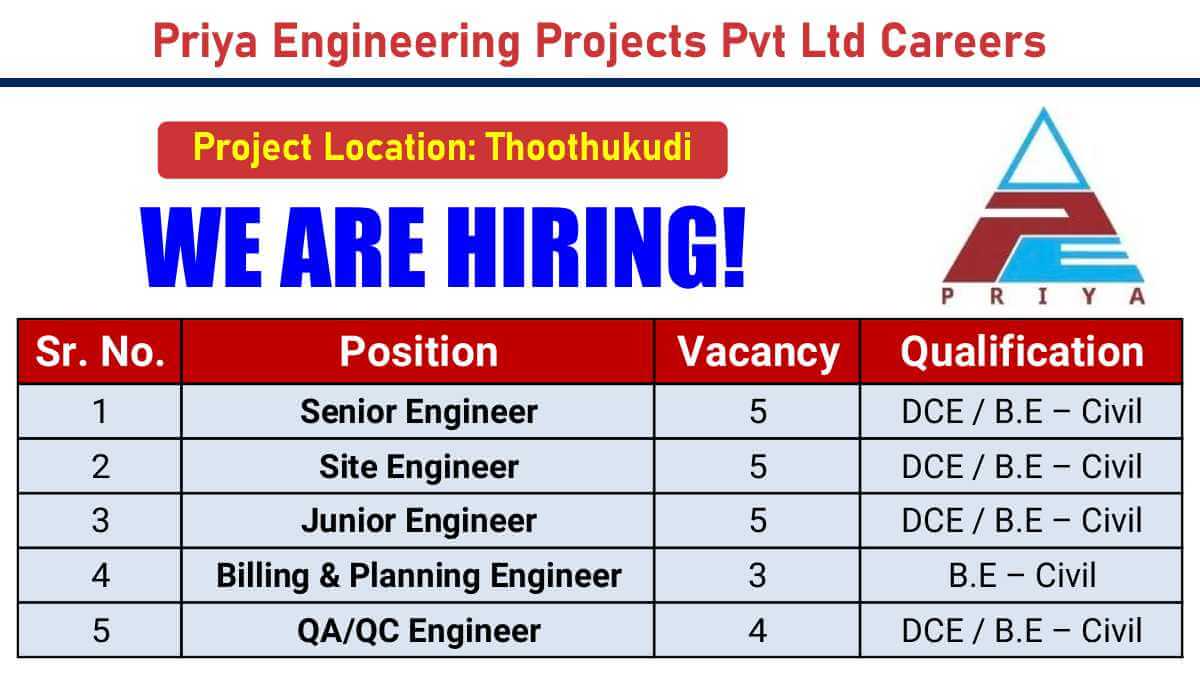 Priya Engineering Projects Pvt Ltd Careers

Project Location: Thoothukudi

WE ARE HIRING!

PRIYA

| Sr. No. | Position | Vacancy | Qualification |
|---|---|---|---|
| 1 | Senior Engineer | 5 | DCE / B.E – Civil |
| 2 | Site Engineer | 5 | DCE / B.E – Civil |
| 3 | Junior Engineer | 5 | DCE / B.E – Civil |
| 4 | Billing & Planning Engineer | 3 | B.E – Civil |
| 5 | QA/QC Engineer | 4 | DCE / B.E – Civil |